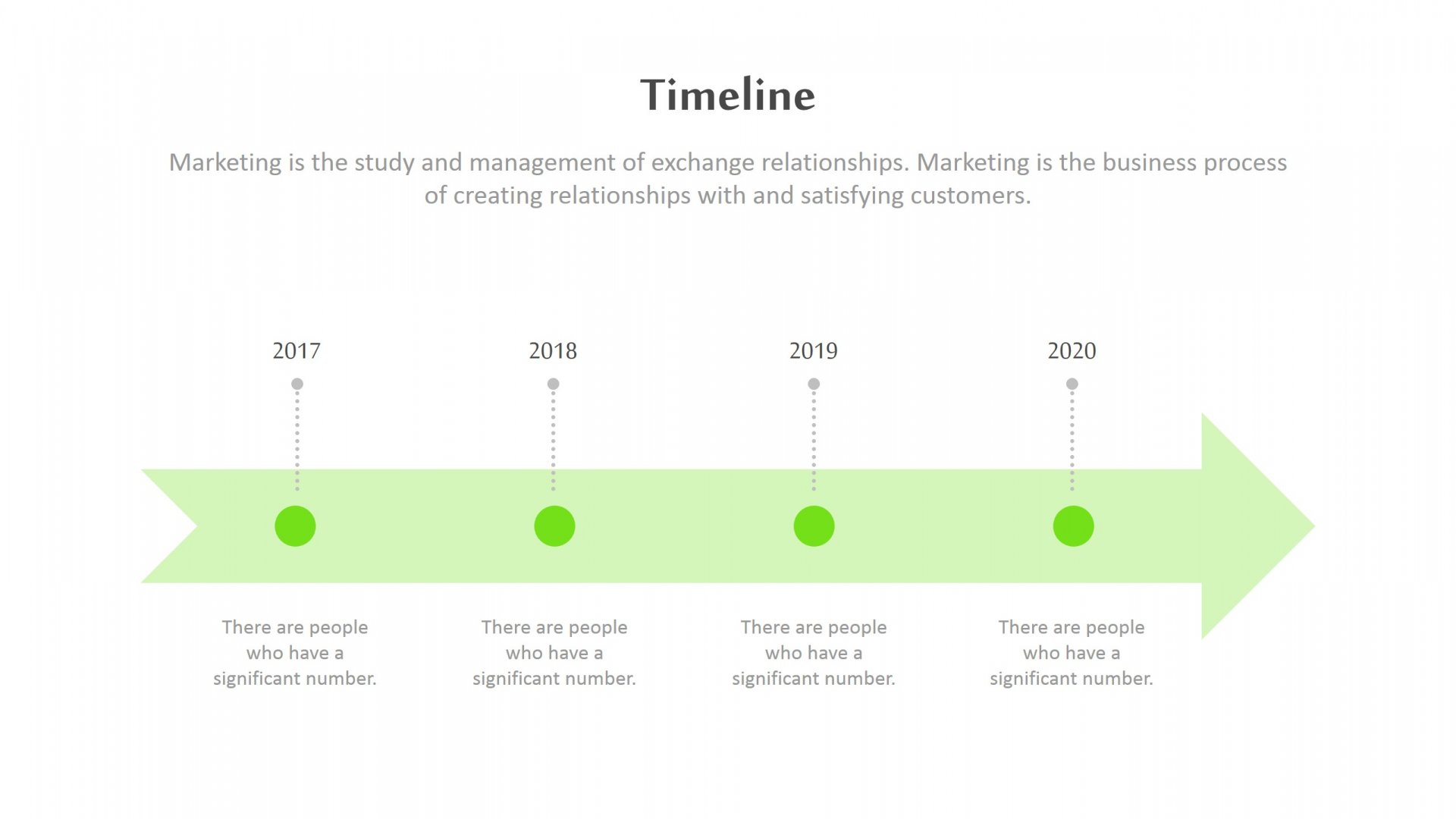 Timeline

Marketing is the study and management of exchange relationships. Marketing is the business process of creating relationships with and satisfying customers.

2017

2018

2019

2020

There are people who have a significant number.

There are people who have a significant number.

There are people who have a significant number.

There are people who have a significant number.